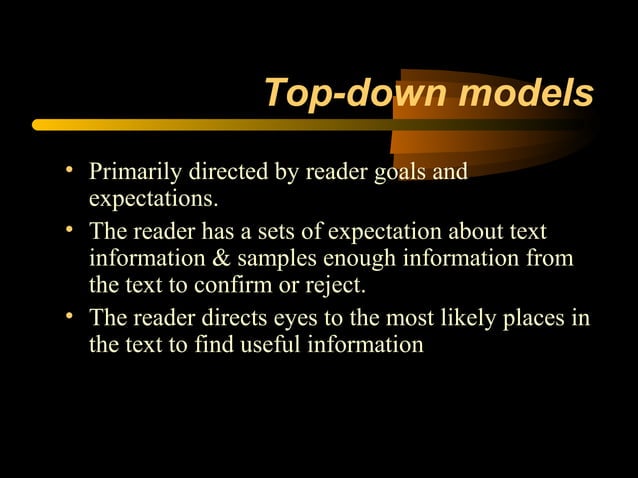 Top-down models

• Primarily directed by reader goals and expectations.
• The reader has a sets of expectation about text information & samples enough information from the text to confirm or reject.
• The reader directs eyes to the most likely places in the text to find useful information